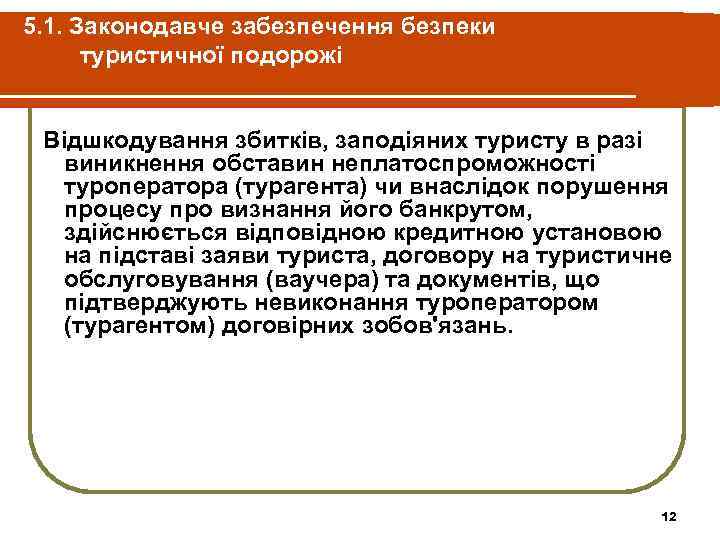 5.1. Законодавче забезпечення безпеки туристичної подорожі

Відшкодування збитків, заподіяних туристу в разі виникнення обставин неплатоспроможності туроператора (турагента) чи внаслідок порушення процесу про визнання його банкрутом, здійснюється відповідною кредитною установою на підставі заяви туриста, договору на туристичне обслуговування (ваучера) та документів, що підтверджують невиконання туроператором (турагентом) договірних зобов'язань.

12